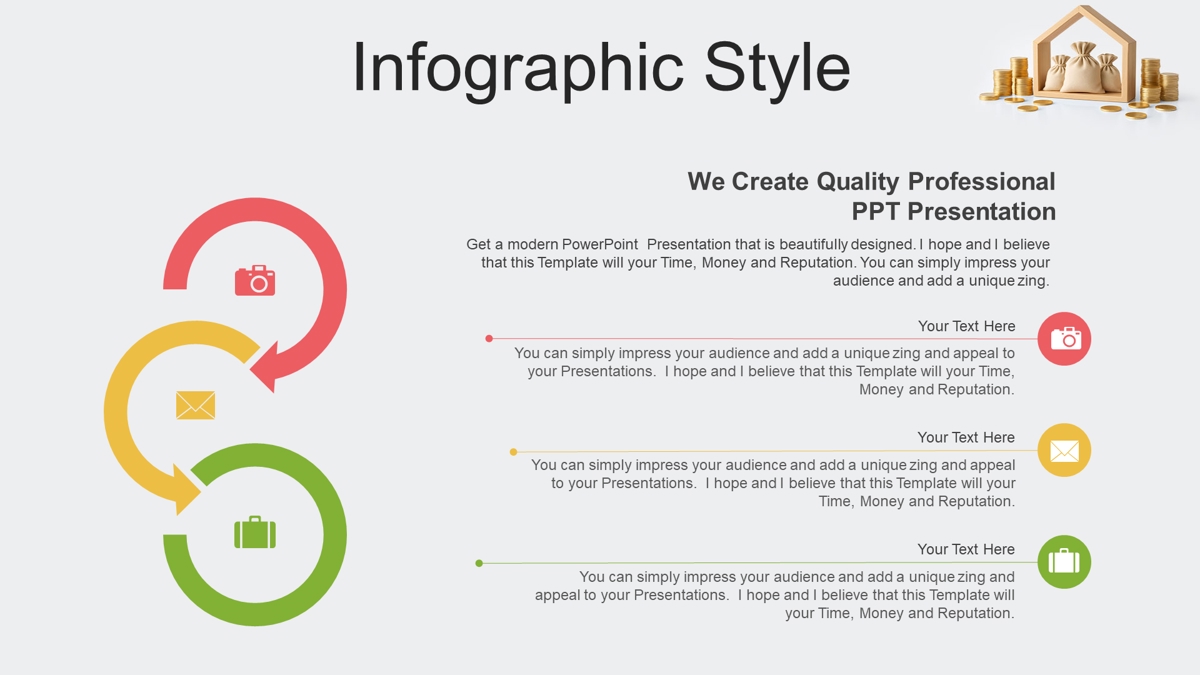 Infographic Style

We Create Quality Professional PPT Presentation

Get a modern PowerPoint Presentation that is beautifully designed. I hope and I believe that this Template will your Time, Money and Reputation. You can simply impress your audience and add a unique zing.

Your Text Here

You can simply impress your audience and add a unique zing and appeal to your Presentations. I hope and I believe that this Template will your Time, Money and Reputation.

Your Text Here

You can simply impress your audience and add a unique zing and appeal to your Presentations. I hope and I believe that this Template will your Time, Money and Reputation.

Your Text Here

You can simply impress your audience and add a unique zing and appeal to your Presentations. I hope and I believe that this Template will your Time, Money and Reputation.